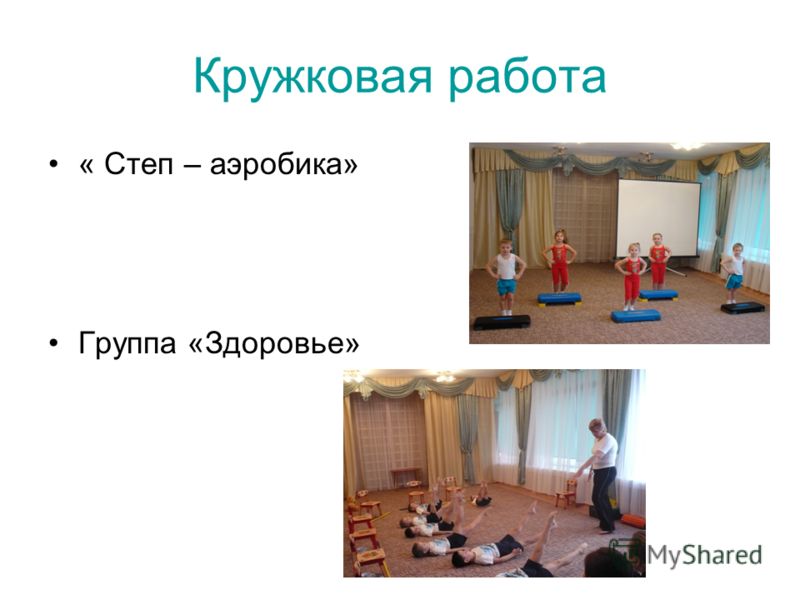 Кружковая работа

• « Степ – аэробика»

• Группа «Здоровье»

MyShared